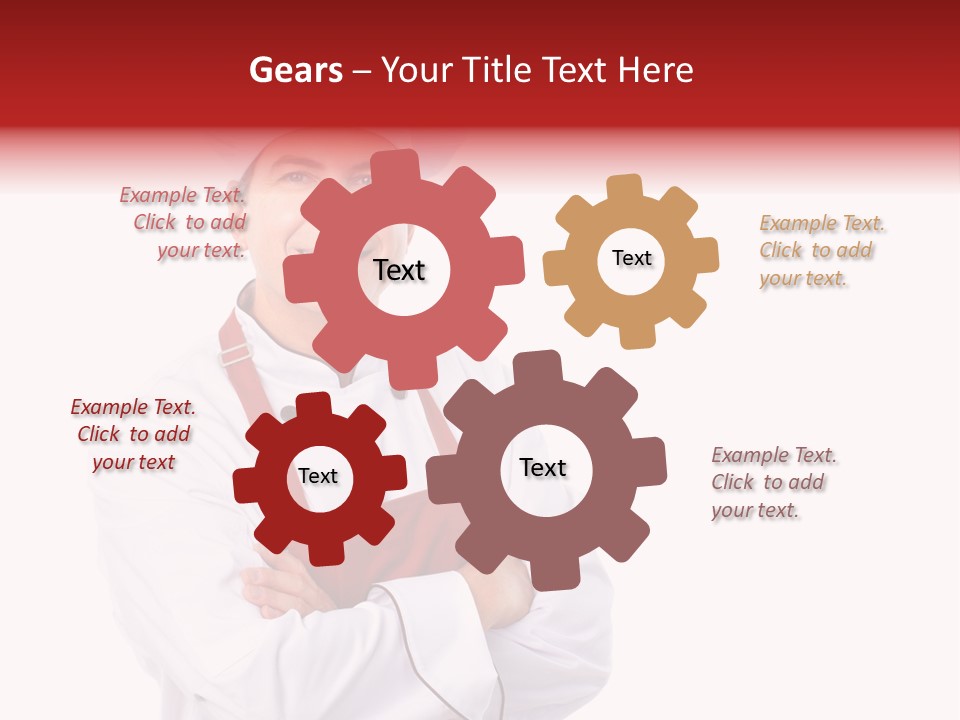 Gears – Your Title Text Here

Example Text. Click to add your text.

Text

Text

Example Text. Click to add your text.

Example Text. Click to add your text

Text

Text

Example Text. Click to add your text.